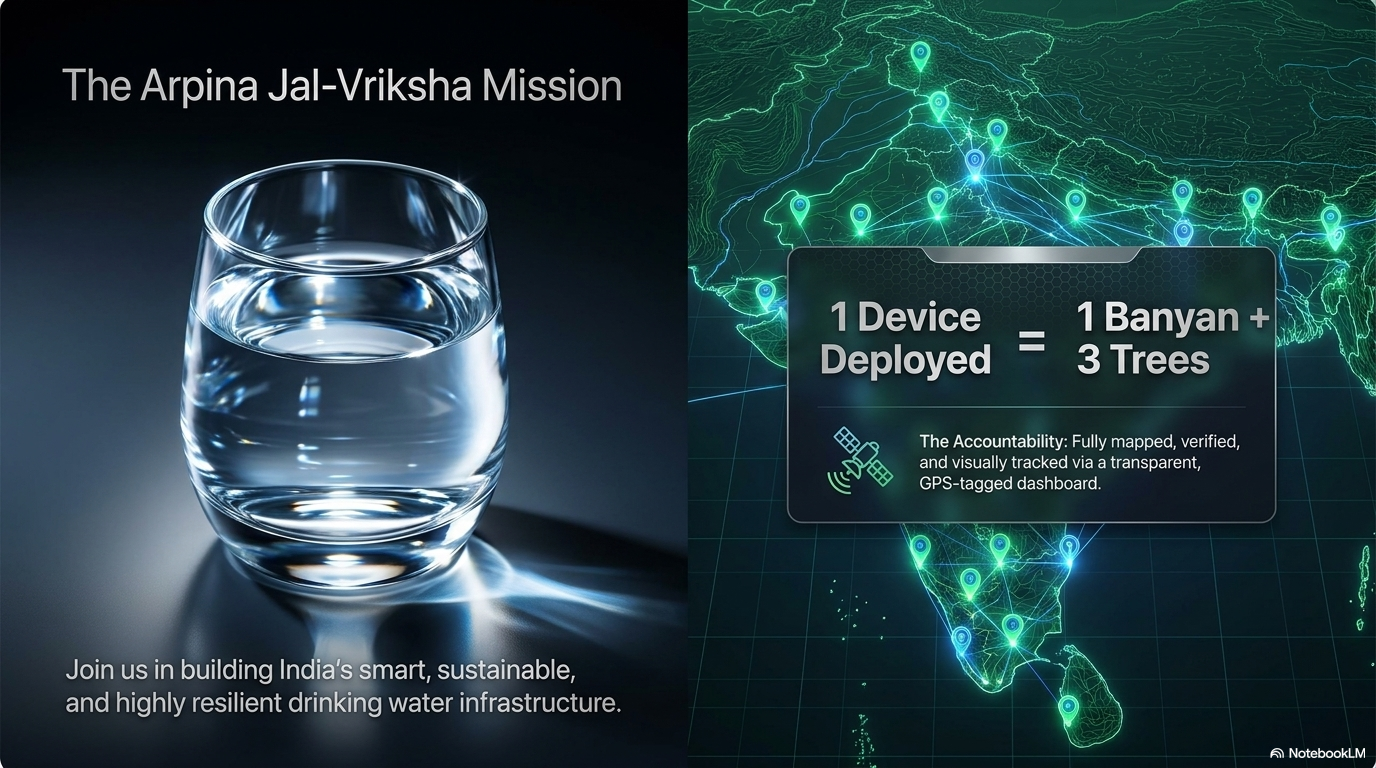 The Arpina Jal-Vriksha Mission

Join us in building India's smart, sustainable, and highly resilient drinking water infrastructure.

1 Device Deployed = 1 Banyan + 3 Trees

The Accountability: Fully mapped, verified, and visually tracked via a transparent, GPS-tagged dashboard.

NotebookLM